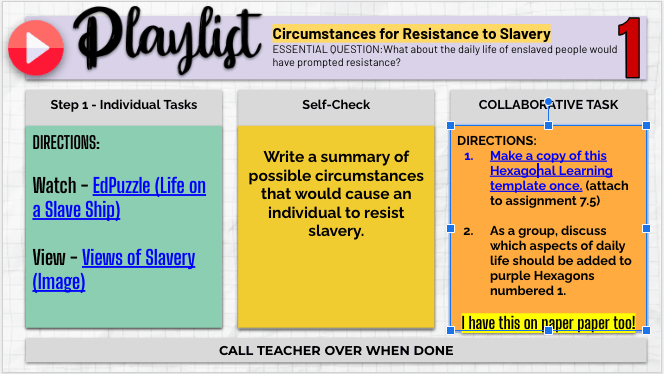 Playlist

Circumstances for Resistance to Slavery
ESSENTIAL QUESTION:What about the daily life of enslaved people would have prompted resistance?

1

Step 1 - Individual Tasks

DIRECTIONS:

Watch - EdPuzzle (Life on a Slave Ship)

View - Views of Slavery (Image)

Self-Check

Write a summary of possible circumstances that would cause an individual to resist slavery.

COLLABORATIVE TASK

DIRECTIONS:
1. Make a copy of this Hexagonal Learning template once. (attach to assignment 7.5)

2. As a group, discuss which aspects of daily life should be added to purple Hexagons numbered 1.

I have this on paper paper too!

CALL TEACHER OVER WHEN DONE